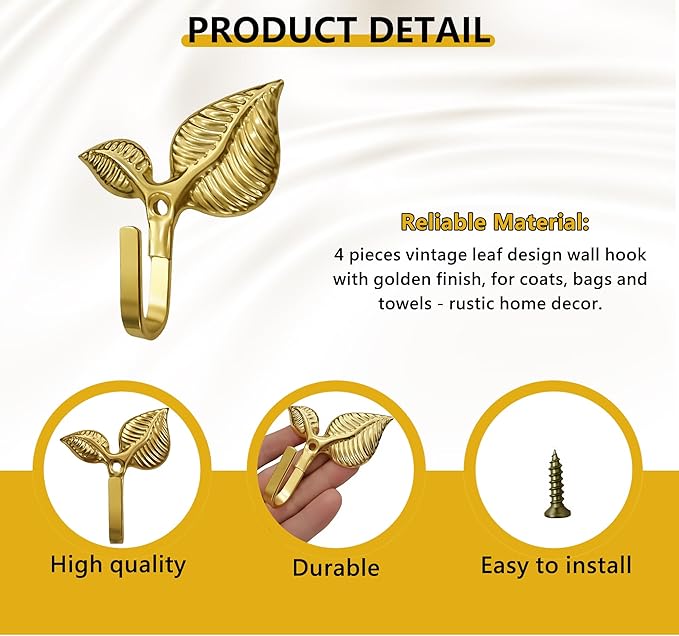 PRODUCT DETAIL

Reliable Material:

4 pieces vintage leaf design wall hook with golden finish, for coats, bags and towels - rustic home decor.

High quality

Durable

Easy to install